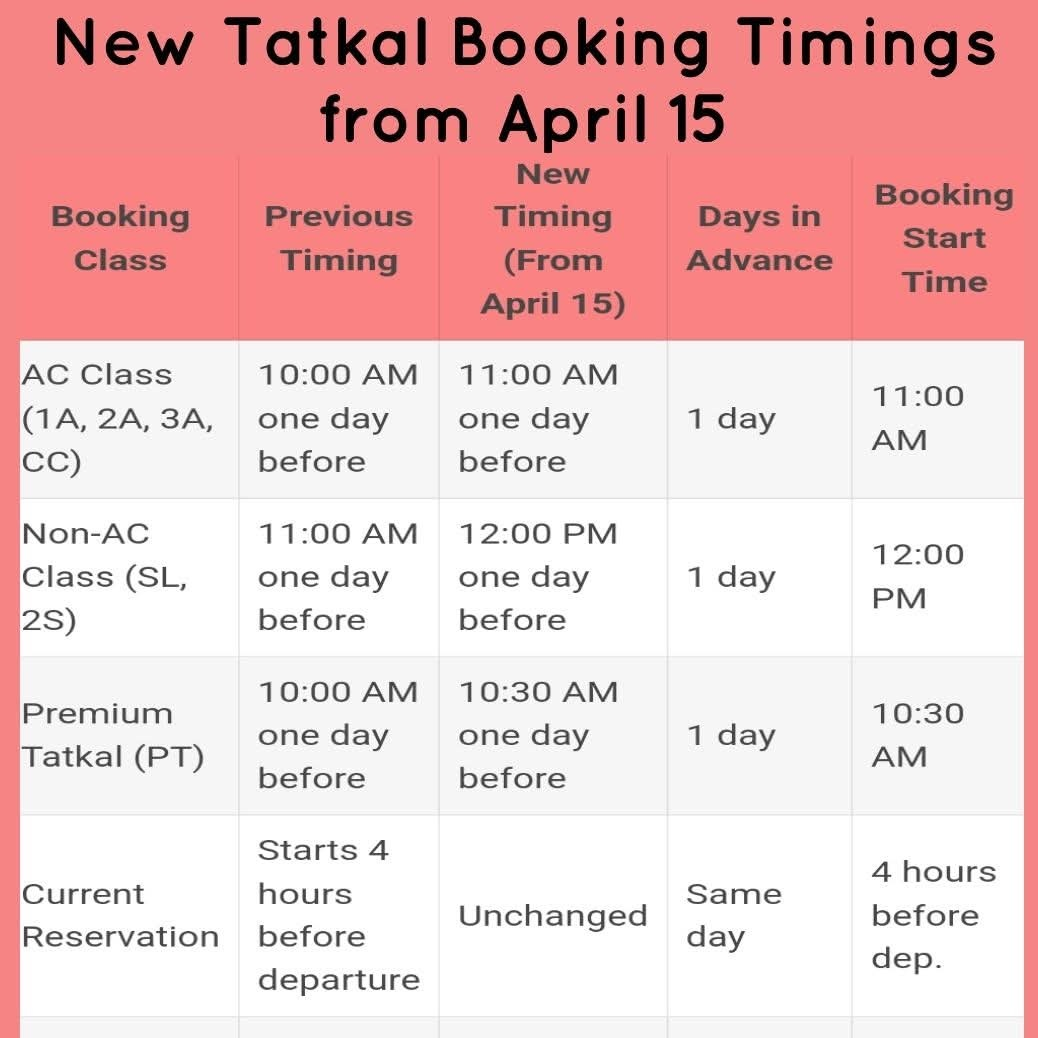 New Tatkal Booking Timings from April 15

| Booking Class | Previous Timing | New Timing (From April 15) | Days in Advance | Booking Start Time |
|---|---|---|---|---|
| AC Class (1A, 2A, 3A, CC) | 10:00 AM one day before | 11:00 AM one day before | 1 day | 11:00 AM |
| Non-AC Class (SL, 2S) | 11:00 AM one day before | 12:00 PM one day before | 1 day | 12:00 PM |
| Premium Tatkal (PT) | 10:00 AM one day before | 10:30 AM one day before | 1 day | 10:30 AM |
| Current Reservation | Starts 4 hours before departure | Unchanged | Same day | 4 hours before dep. |